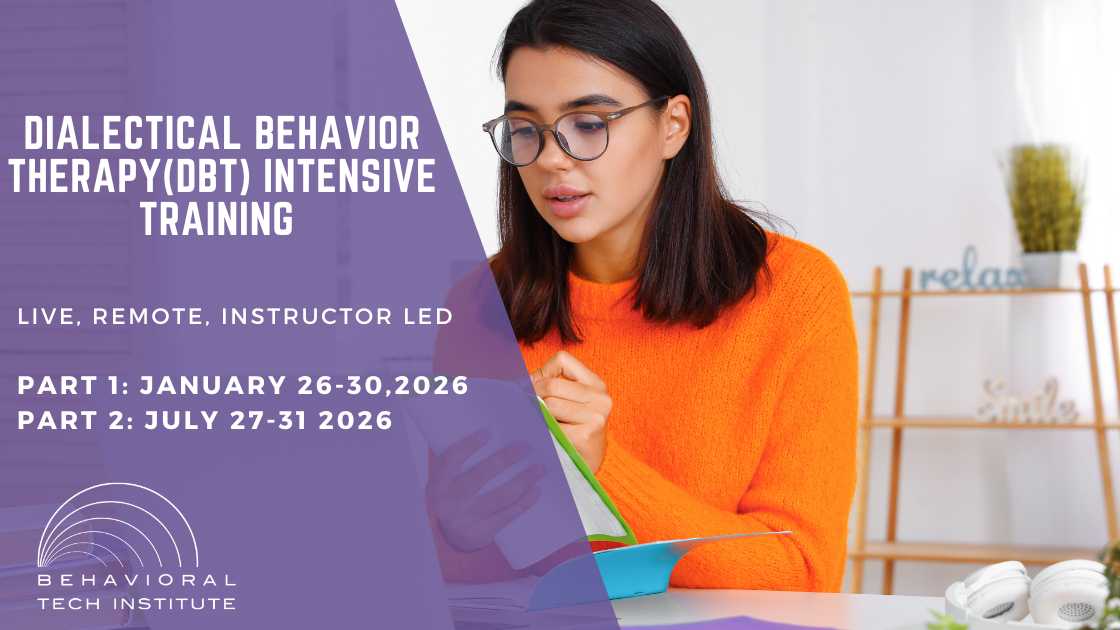 DIALECTICAL BEHAVIOR THERAPY(DBT) INTENSIVE TRAINING

LIVE, REMOTE, INSTRUCTOR LED

PART 1: JANUARY 26-30,2026
PART 2: JULY 27-31 2026

BEHAVIORAL TECH INSTITUTE

relax

Smile